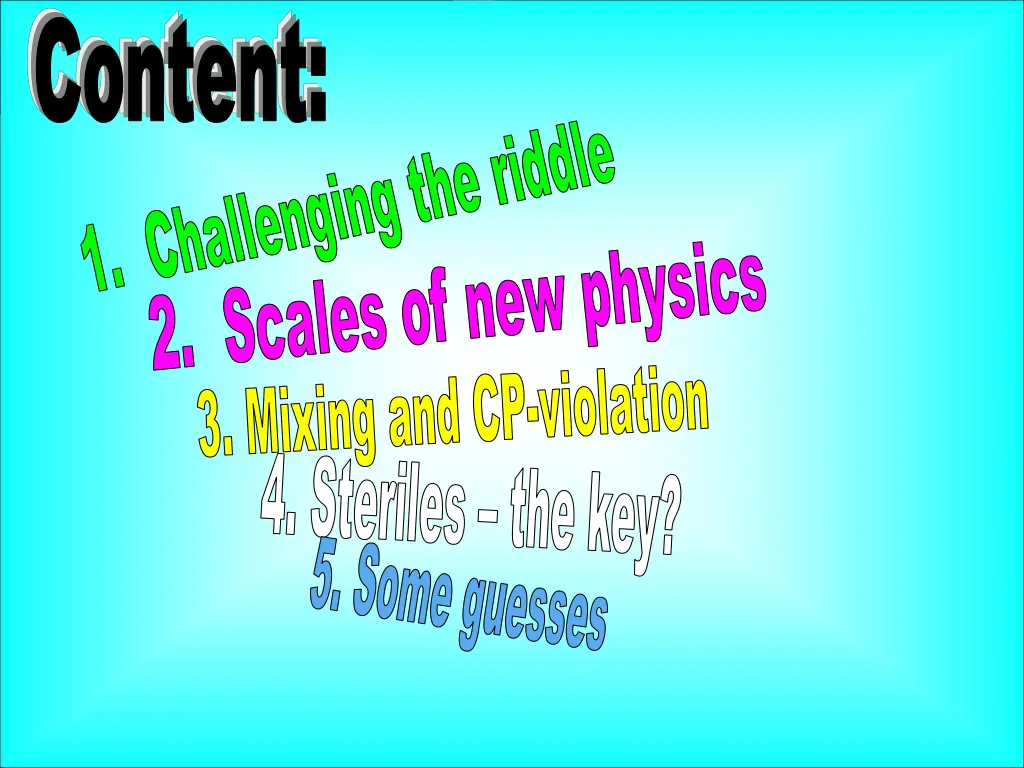 Content:

1. Challenging the riddle
2. Scales of new physics
3. Mixing and CP-violation
4. Steriles – the key?
5. Some guesses